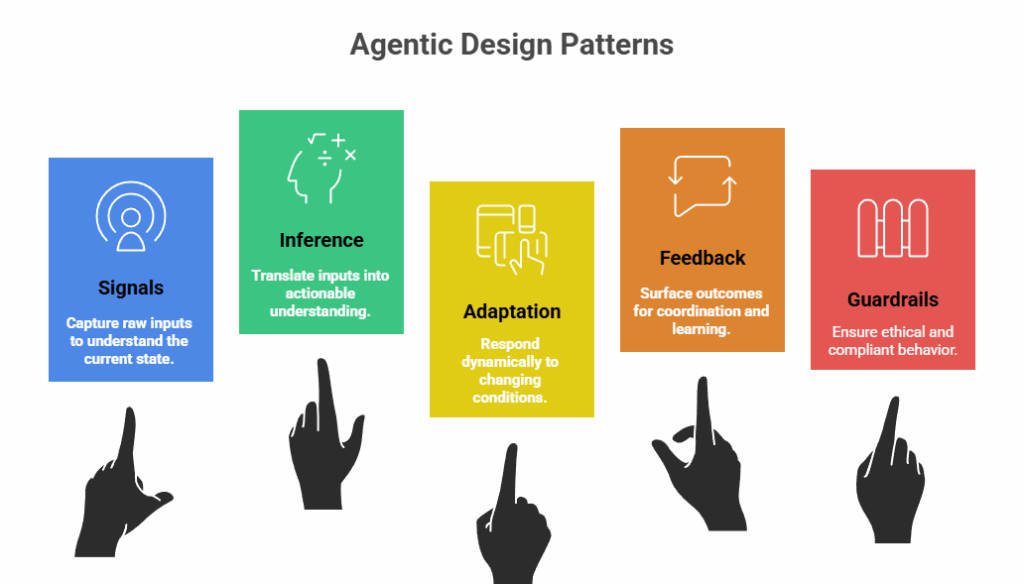 Agentic Design Patterns

Signals

Capture raw inputs to understand the current state.

Inference

Translate inputs into actionable understanding.

Adaptation

Respond dynamically to changing conditions.

Feedback

Surface outcomes for coordination and learning.

Guardrails

Ensure ethical and compliant behavior.